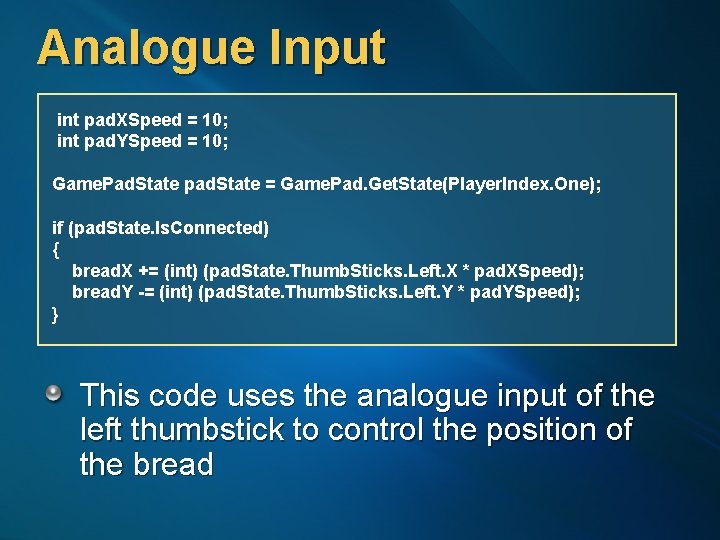 Analogue Input

int padXSpeed = 10;
int padYSpeed = 10;

GamePadState padState = GamePad.GetState(PlayerIndex.One);

if (padState.IsConnected)
{
breadX += (int) (padState.ThumbSticks.Left.X * padXSpeed);
breadY -= (int) (padState.ThumbSticks.Left.Y * padYSpeed);
}

This code uses the analogue input of the left thumbstick to control the position of the bread